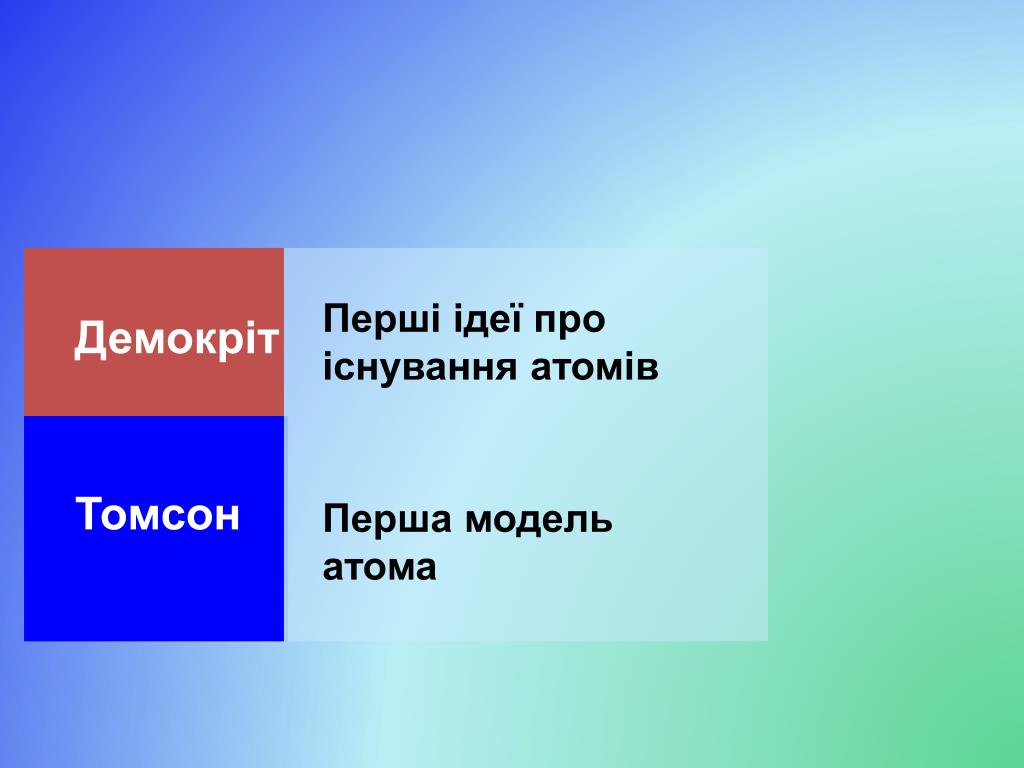 | Демокріт | Перші ідеї про існування атомів |
|---|---|
| Томсон | Перша модель атома |